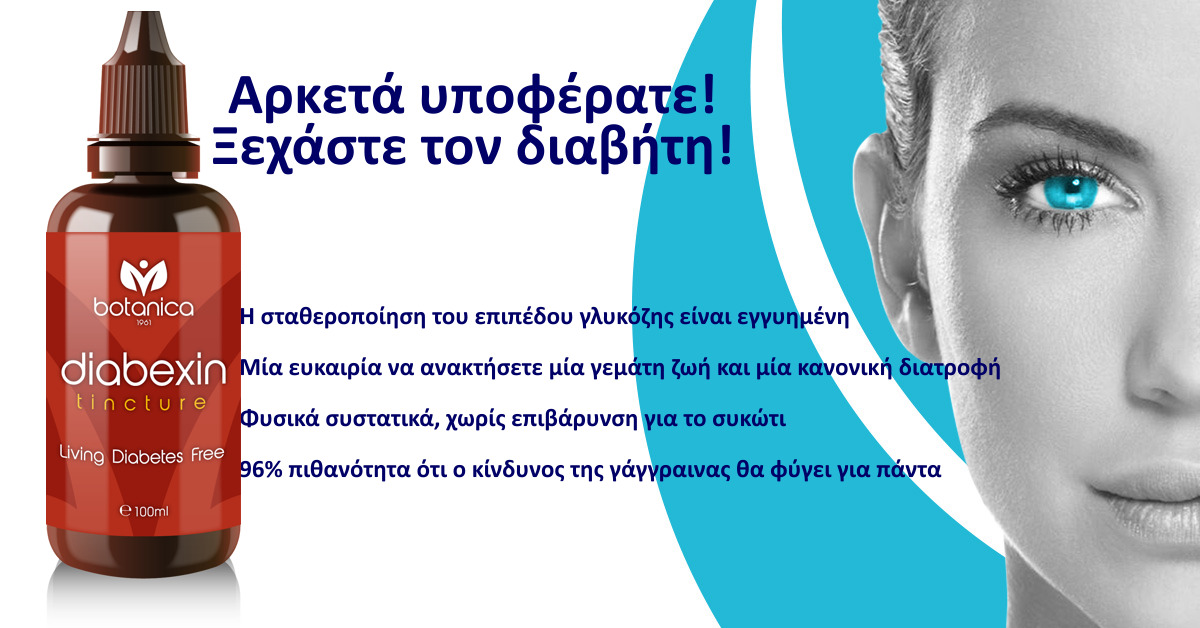 Αρκετά υποφέρατε!
Ξεχάστε τον διαβήτη!

botanica
1961
diabexin
tincture
Living Diabetes Free
℮ 100ml

Η σταθεροποίηση του επιπέδου γλυκόζης είναι εγγυημένη

Μία ευκαιρία να ανακτήσετε μία γεμάτη ζωή και μία κανονική διατροφή

Φυσικά συστατικά, χωρίς επιβάρυνση για το συκώτι

96% πιθανότητα ότι ο κίνδυνος της γάγγραινας θα φύγει για πάντα